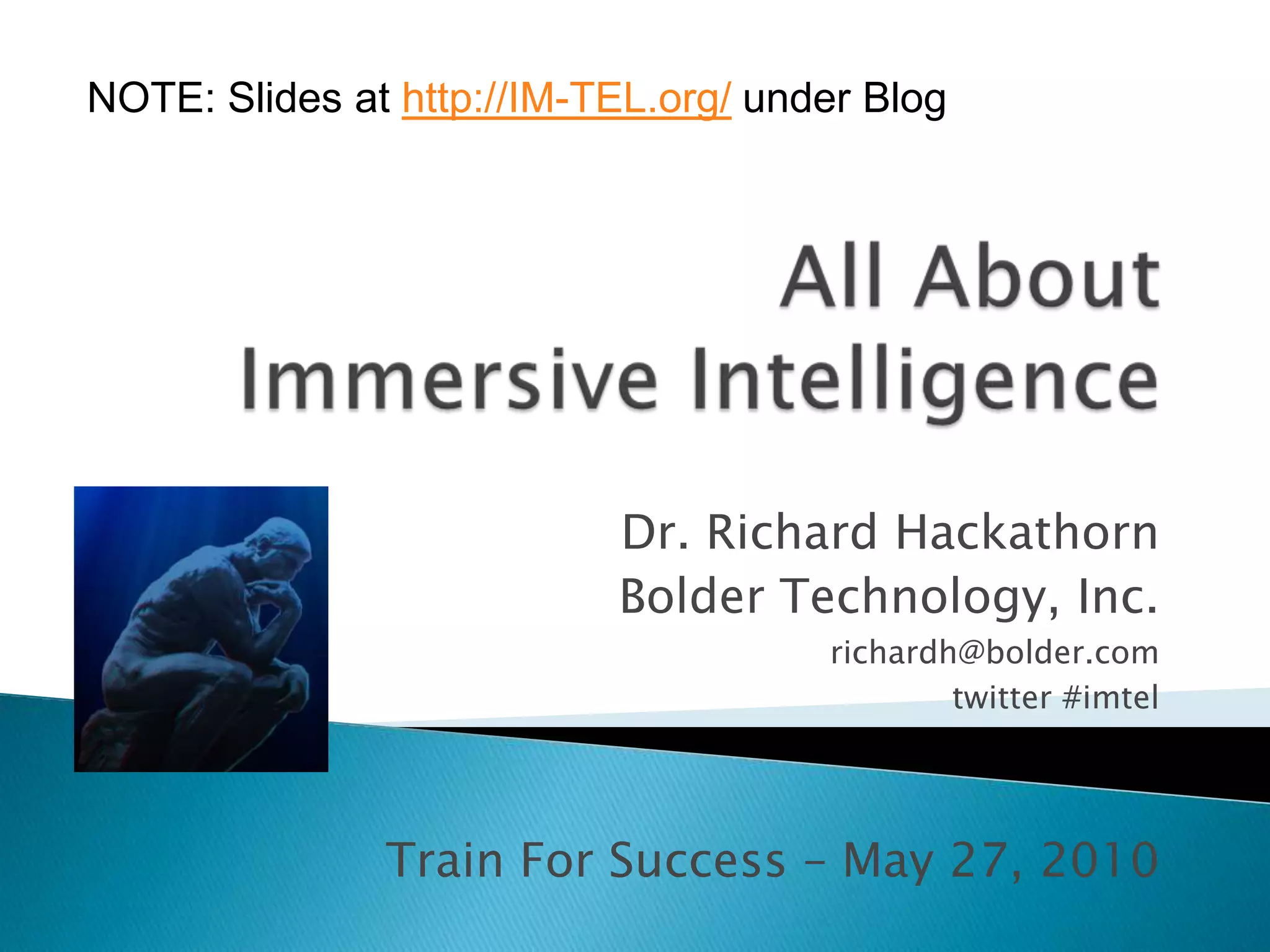 NOTE: Slides at http://IM-TEL.org/ under Blog

All About
Immersive Intelligence

Dr. Richard Hackathorn
Bolder Technology, Inc.
richardh@bolder.com
twitter #imtel

Train For Success – May 27, 2010